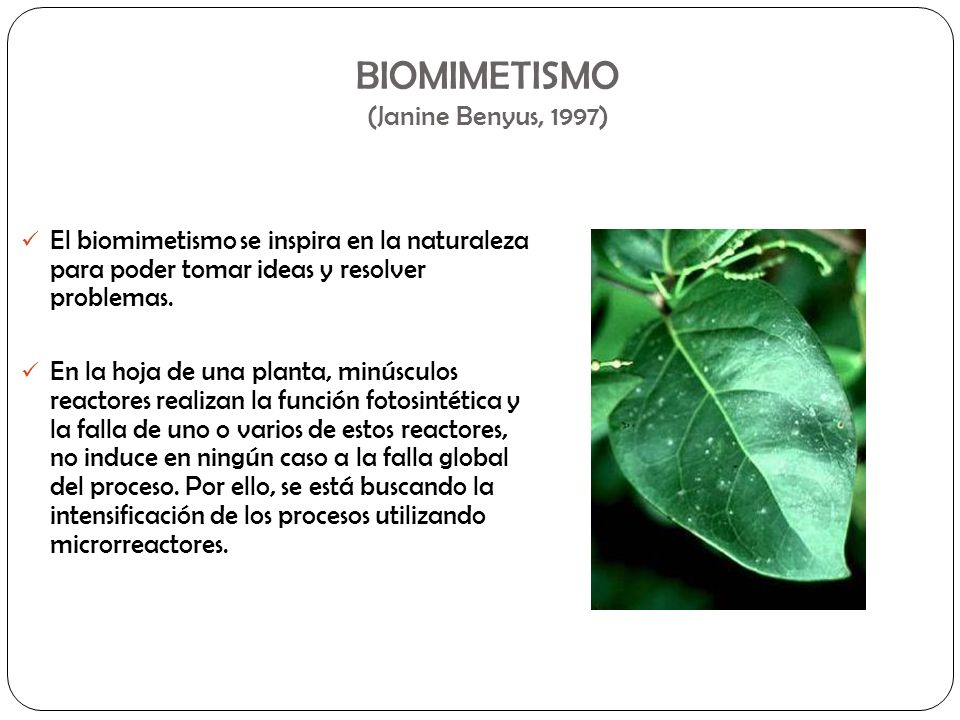 BIOMIMETISMO
(Janine Benyus, 1997)

✓ El biomimetismo se inspira en la naturaleza para poder tomar ideas y resolver problemas.

✓ En la hoja de una planta, minúsculos reactores realizan la función fotosintética y la falla de uno o varios de estos reactores, no induce en ningún caso a la falla global del proceso. Por ello, se está buscando la intensificación de los procesos utilizando microrreactores.